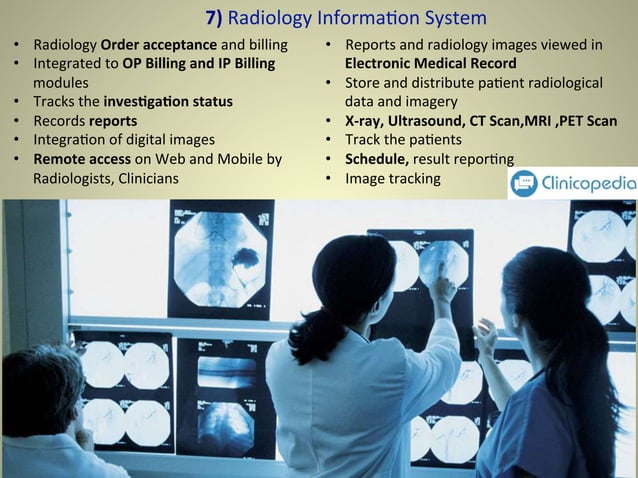 7) Radiology Information System

• Radiology Order acceptance and billing
• Integrated to OP Billing and IP Billing modules
• Tracks the investigation status
• Records reports
• Integration of digital images
• Remote access on Web and Mobile by Radiologists, Clinicians

• Reports and radiology images viewed in Electronic Medical Record
• Store and distribute patient radiological data and imagery
• X-ray, Ultrasound, CT Scan,MRI ,PET Scan
• Track the patients
• Schedule, result reporting
• Image tracking

Clinicopedia